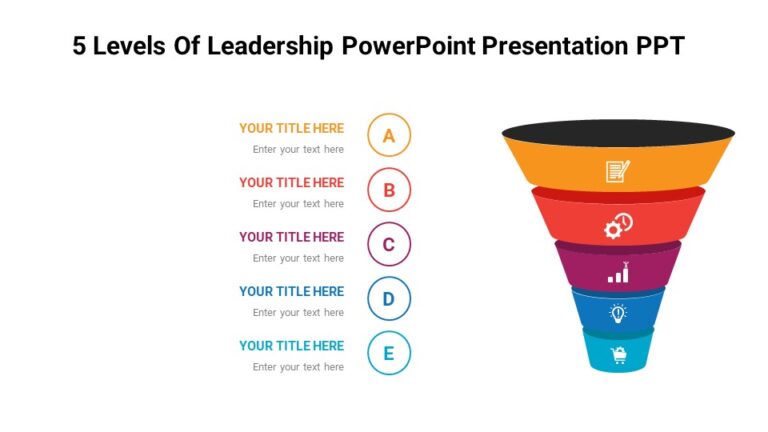 5 Levels Of Leadership PowerPoint Presentation PPT

YOUR TITLE HERE
Enter your text here

A

YOUR TITLE HERE
Enter your text here

B

YOUR TITLE HERE
Enter your text here

C

YOUR TITLE HERE
Enter your text here

D

YOUR TITLE HERE
Enter your text here

E